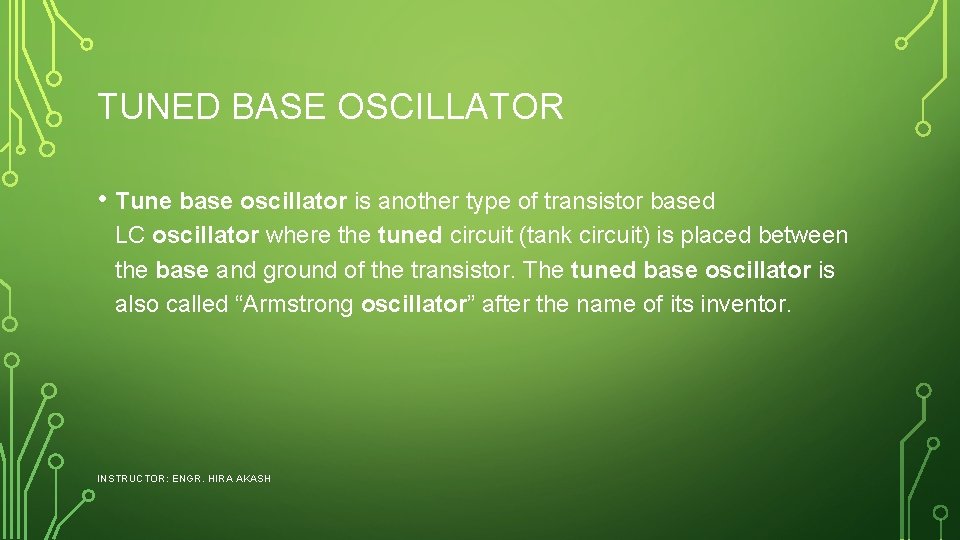 TUNED BASE OSCILLATOR

• Tune base oscillator is another type of transistor based LC oscillator where the tuned circuit (tank circuit) is placed between the base and ground of the transistor. The tuned base oscillator is also called “Armstrong oscillator” after the name of its inventor.

INSTRUCTOR: ENGR. HIRA AKASH